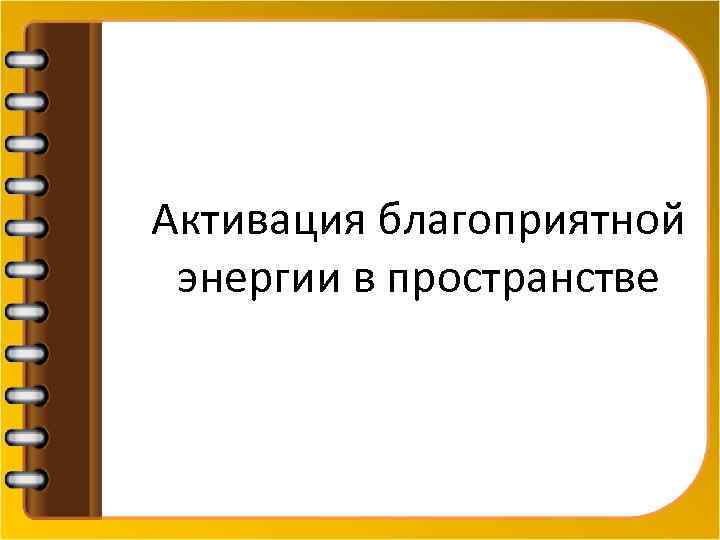 Активация благоприятной энергии в пространстве